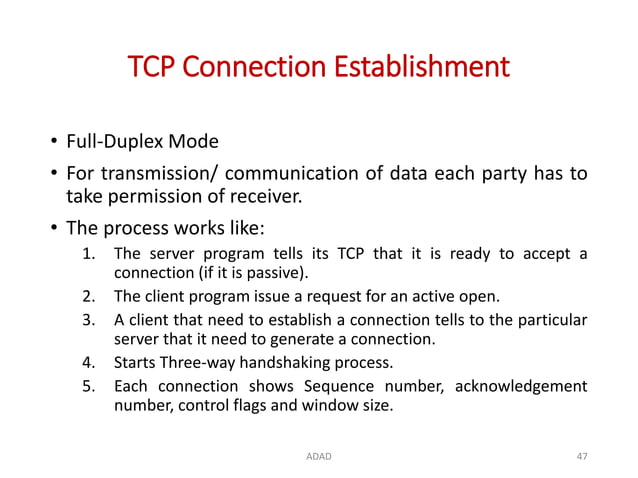 TCP Connection Establishment

• Full-Duplex Mode

• For transmission/ communication of data each party has to take permission of receiver.

• The process works like:

1. The server program tells its TCP that it is ready to accept a connection (if it is passive).
2. The client program issue a request for an active open.
3. A client that need to establish a connection tells to the particular server that it need to generate a connection.
4. Starts Three-way handshaking process.
5. Each connection shows Sequence number, acknowledgement number, control flags and window size.

ADAD

47